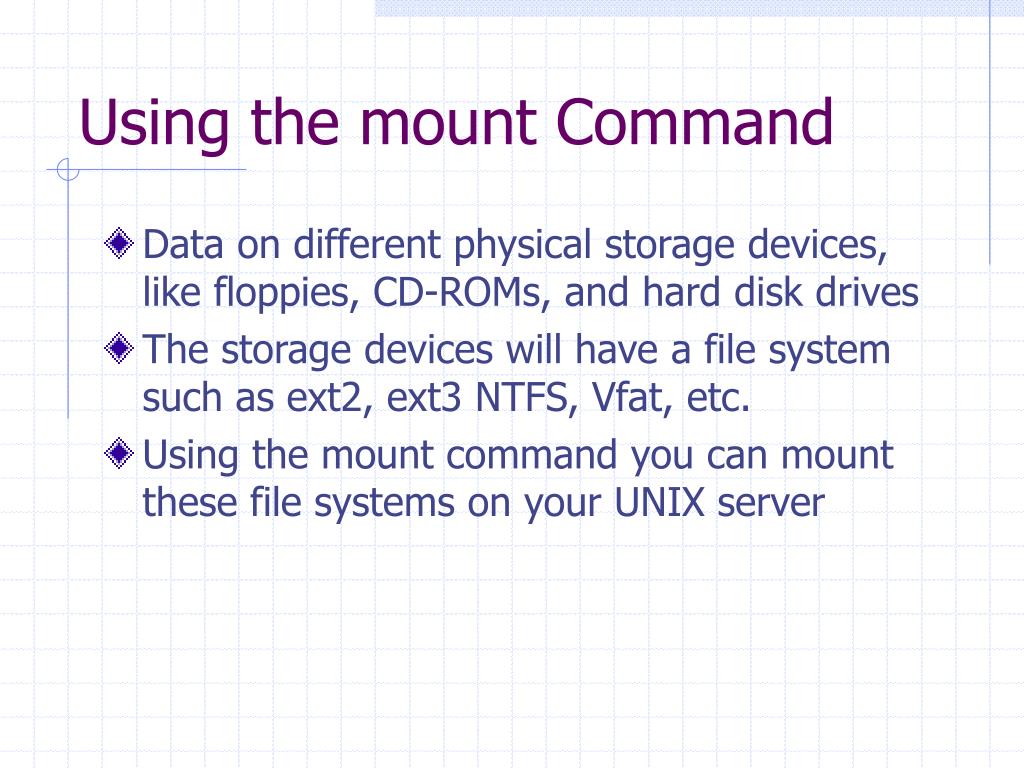 Using the mount Command

Data on different physical storage devices, like floppies, CD-ROMs, and hard disk drives

The storage devices will have a file system such as ext2, ext3 NTFS, Vfat, etc.

Using the mount command you can mount these file systems on your UNIX server